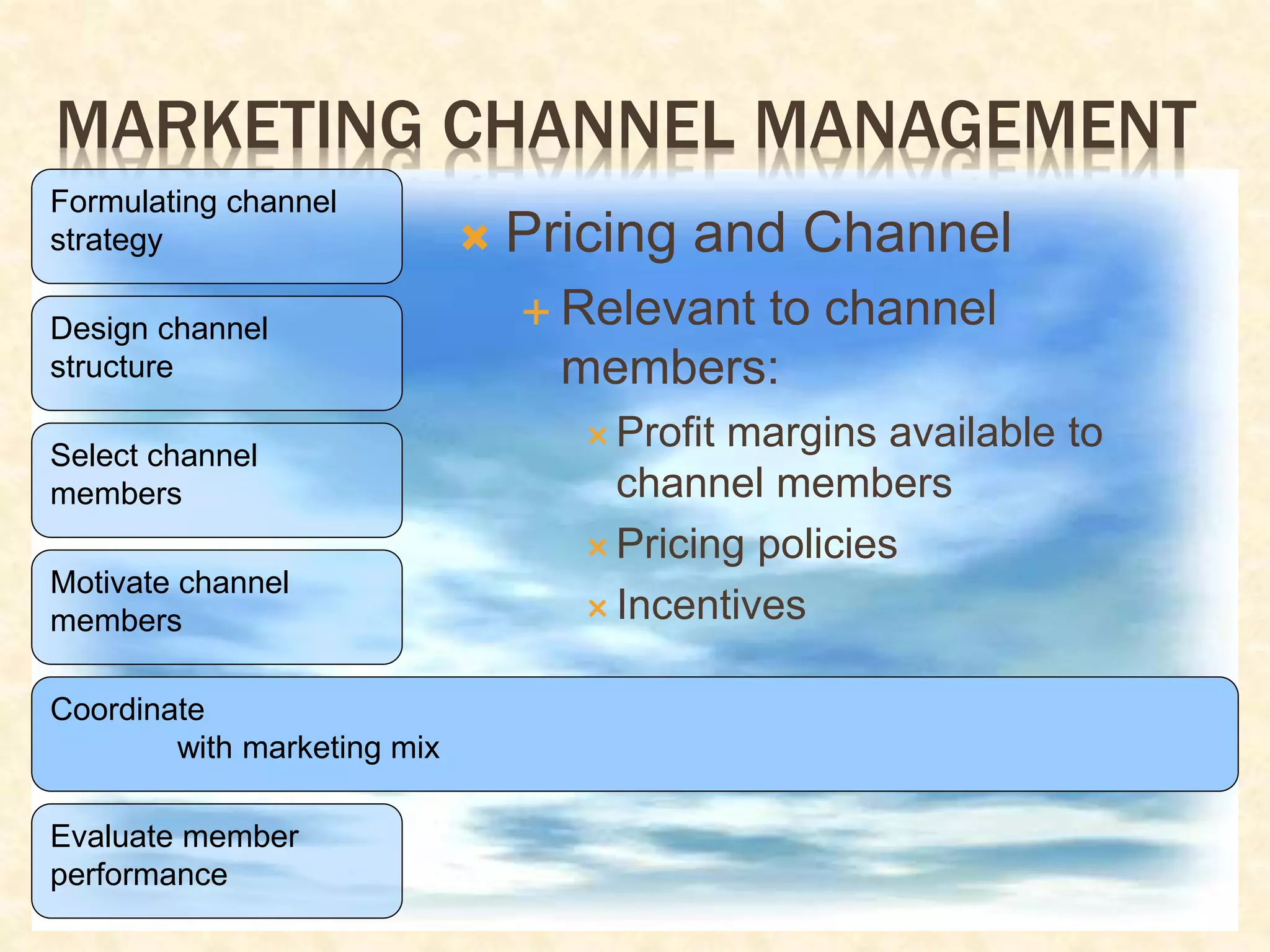 MARKETING CHANNEL MANAGEMENT

Formulating channel strategy

Design channel structure

Select channel members

Motivate channel members

Coordinate with marketing mix

Evaluate member performance

Pricing and Channel

Relevant to channel members:

Profit margins available to channel members

Pricing policies

Incentives